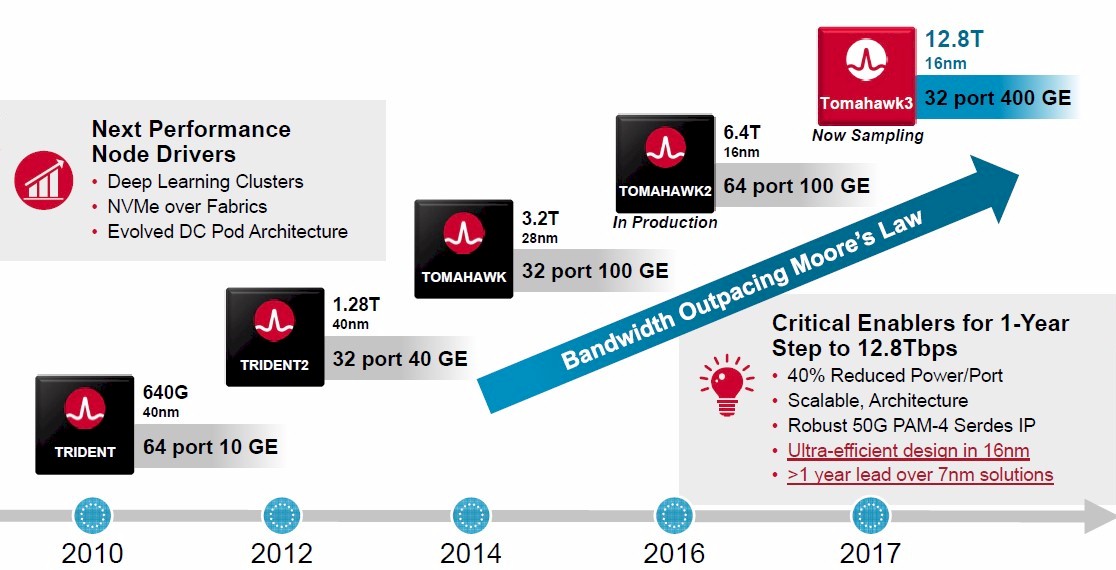 Next Performance Node Drivers
• Deep Learning Clusters
• NVMe over Fabrics
• Evolved DC Pod Architecture

TRIDENT
640G
40nm
64 port 10 GE

TRIDENT2
1.28T
40nm
32 port 40 GE

TOMAHAWK
3.2T
28nm
32 port 100 GE

TOMAHAWK2
6.4T
16nm
64 port 100 GE
In Production

Tomahawk3
12.8T
16nm
32 port 400 GE
Now Sampling

Bandwidth Outpacing Moore's Law

Critical Enablers for 1-Year Step to 12.8Tbps
• 40% Reduced Power/Port
• Scalable, Architecture
• Robust 50G PAM-4 Serdes IP
• Ultra-efficient design in 16nm
• >1 year lead over 7nm solutions

2010
2012
2014
2016
2017